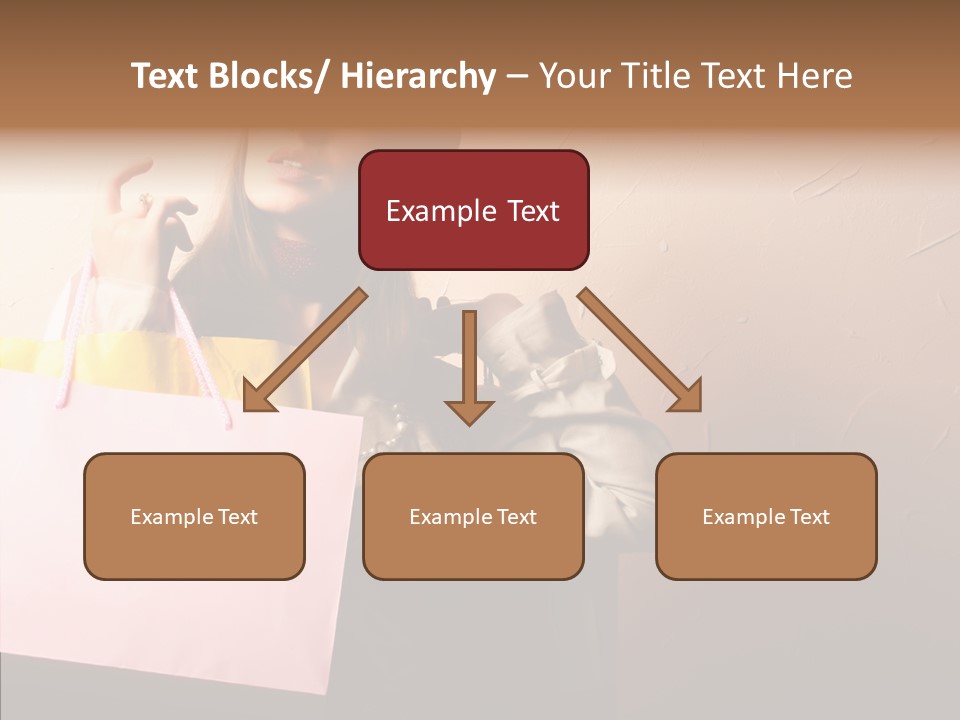 Text Blocks/ Hierarchy – Your Title Text Here

Example Text

Example Text

Example Text

Example Text